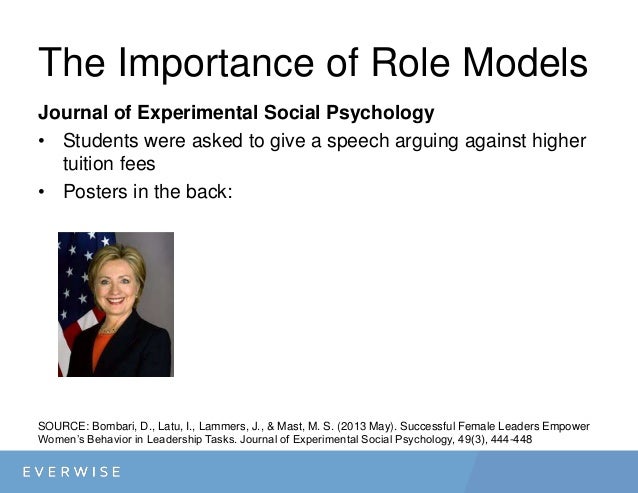 The Importance of Role Models

Journal of Experimental Social Psychology

• Students were asked to give a speech arguing against higher tuition fees
• Posters in the back:

SOURCE: Bombari, D., Latu, I., Lammers, J., & Mast, M. S. (2013 May). Successful Female Leaders Empower Women's Behavior in Leadership Tasks. Journal of Experimental Social Psychology, 49(3), 444-448

EVERWISE